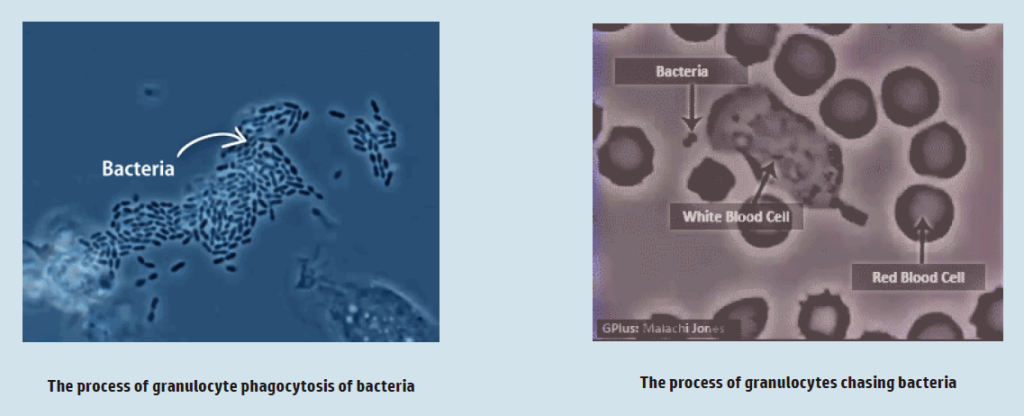 Bacteria

The process of granulocyte phagocytosis of bacteria

Bacteria

White Blood Cell

Red Blood Cell

GPlus: Malachi Jones

The process of granulocytes chasing bacteria